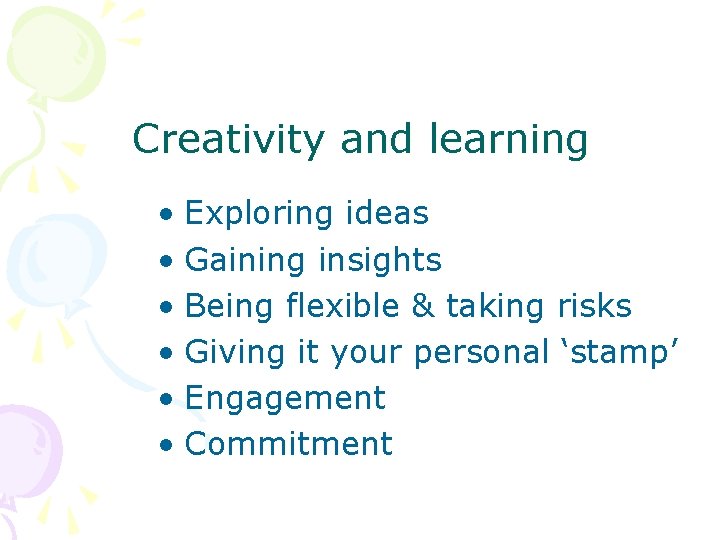 Creativity and learning

• Exploring ideas
• Gaining insights
• Being flexible & taking risks
• Giving it your personal ‘stamp’
• Engagement
• Commitment